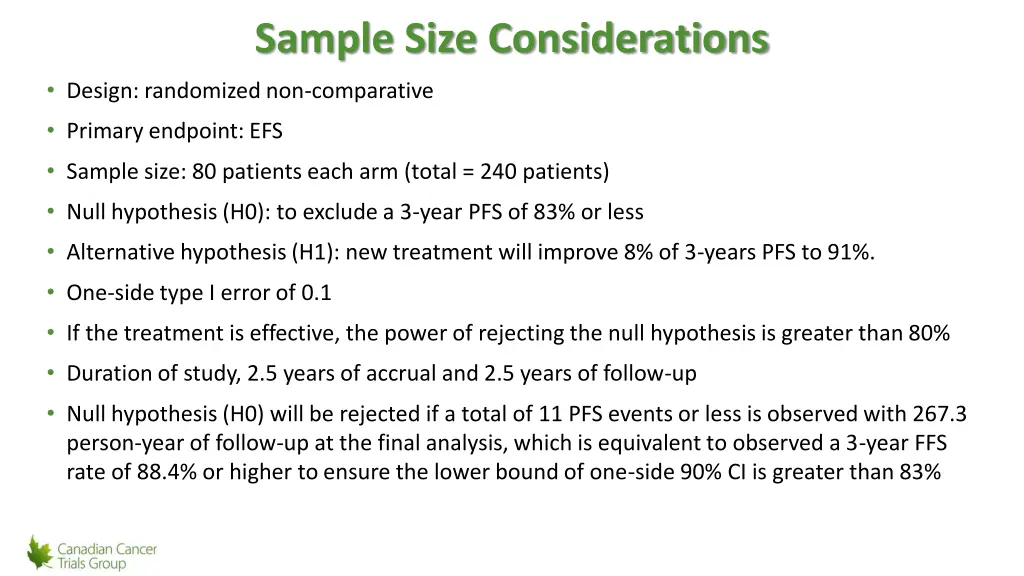 Sample Size Considerations

• Design: randomized non-comparative
• Primary endpoint: EFS
• Sample size: 80 patients each arm (total = 240 patients)
• Null hypothesis (H0): to exclude a 3-year PFS of 83% or less
• Alternative hypothesis (H1): new treatment will improve 8% of 3-years PFS to 91%.
• One-side type I error of 0.1
• If the treatment is effective, the power of rejecting the null hypothesis is greater than 80%
• Duration of study, 2.5 years of accrual and 2.5 years of follow-up
• Null hypothesis (H0) will be rejected if a total of 11 PFS events or less is observed with 267.3 person-year of follow-up at the final analysis, which is equivalent to observed a 3-year FFS rate of 88.4% or higher to ensure the lower bound of one-side 90% CI is greater than 83%

Canadian Cancer Trials Group